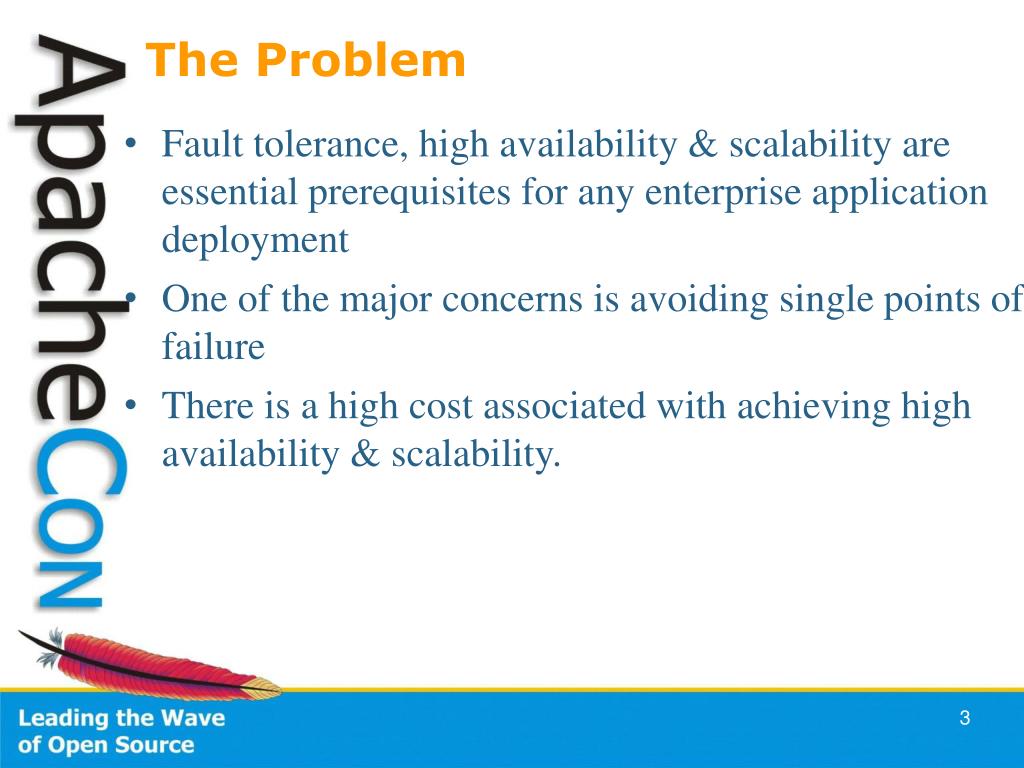 ApacheCon

The Problem

• Fault tolerance, high availability & scalability are essential prerequisites for any enterprise application deployment
• One of the major concerns is avoiding single points of failure
• There is a high cost associated with achieving high availability & scalability.

Leading the Wave of Open Source

3